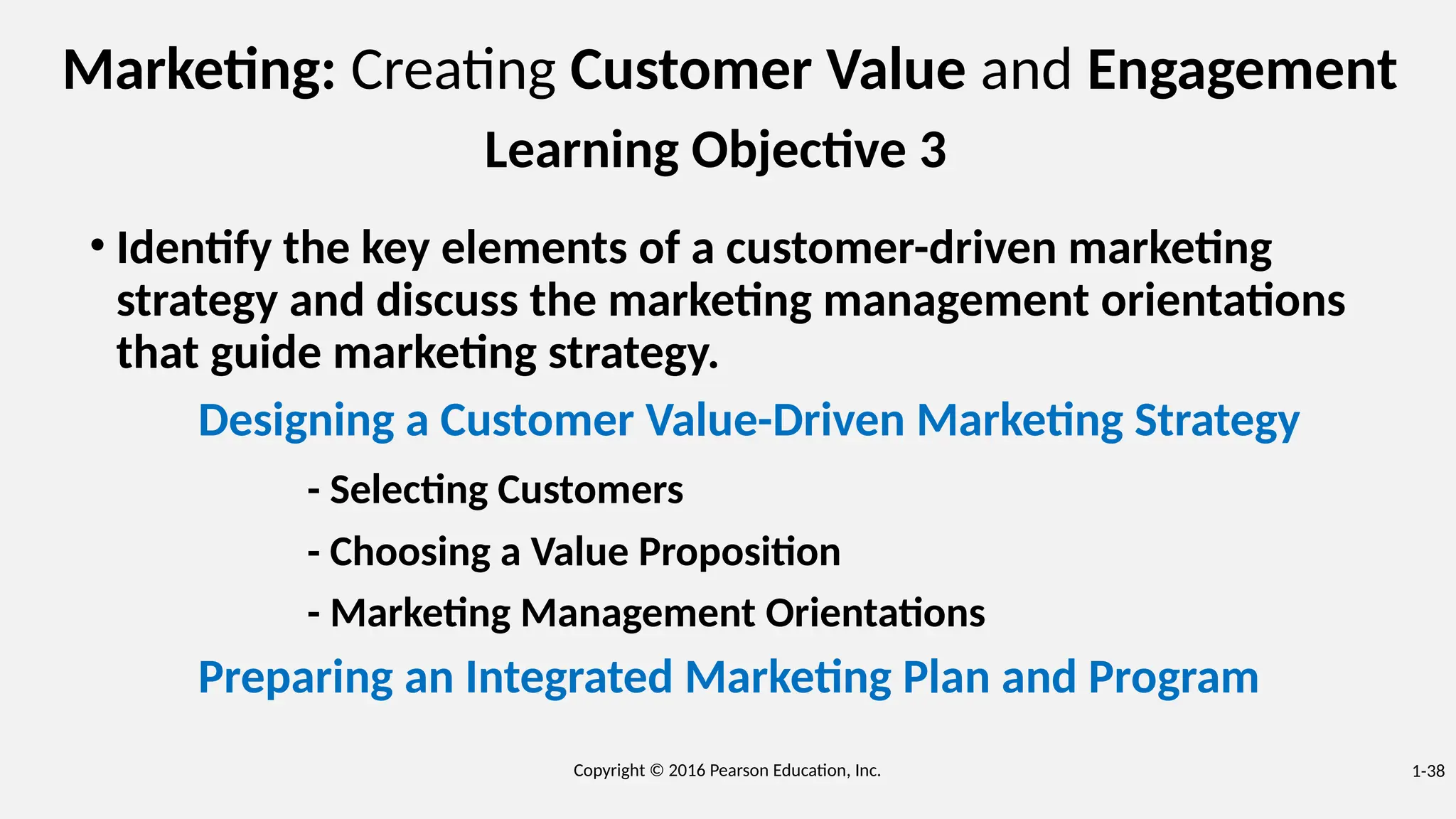 Marketing: Creating Customer Value and Engagement

Learning Objective 3

• Identify the key elements of a customer-driven marketing strategy and discuss the marketing management orientations that guide marketing strategy.

Designing a Customer Value-Driven Marketing Strategy

- Selecting Customers

- Choosing a Value Proposition

- Marketing Management Orientations

Preparing an Integrated Marketing Plan and Program

Copyright © 2016 Pearson Education, Inc.

1-38